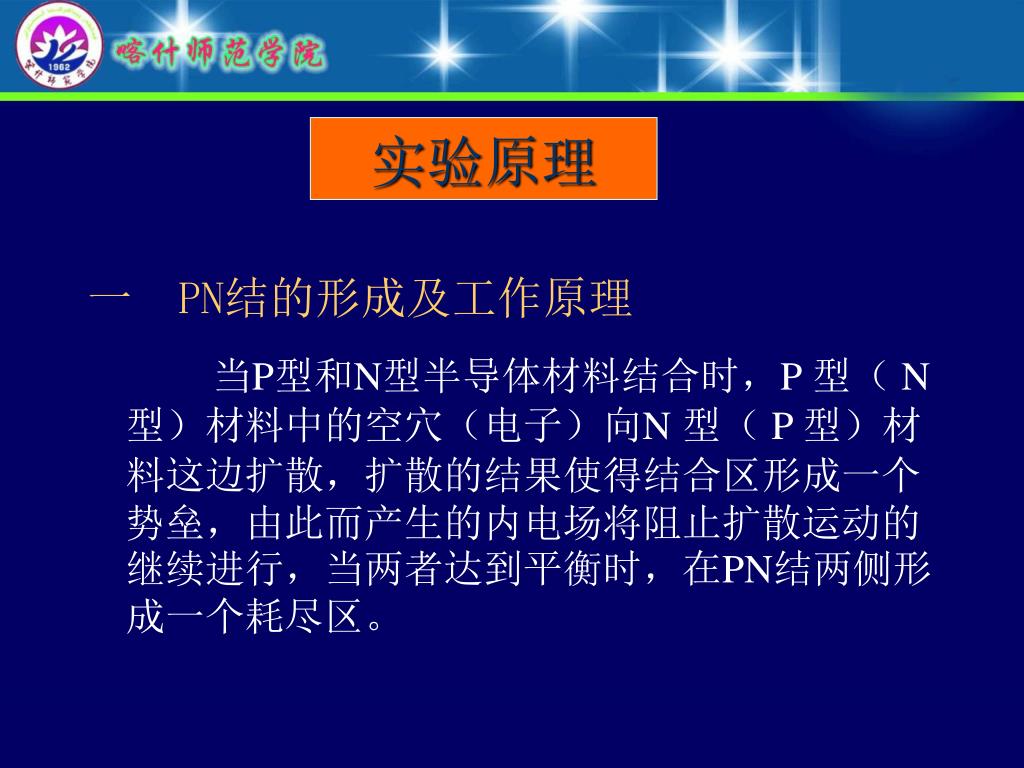 1962

喀什师范学院

实验原理

一 PN结的形成及工作原理

当P型和N型半导体材料结合时，P 型（ N 型）材料中的空穴（电子）向N 型（ P 型）材料这边扩散，扩散的结果使得结合区形成一个势垒，由此而产生的内电场将阻止扩散运动的继续进行，当两者达到平衡时，在PN结两侧形成一个耗尽区。